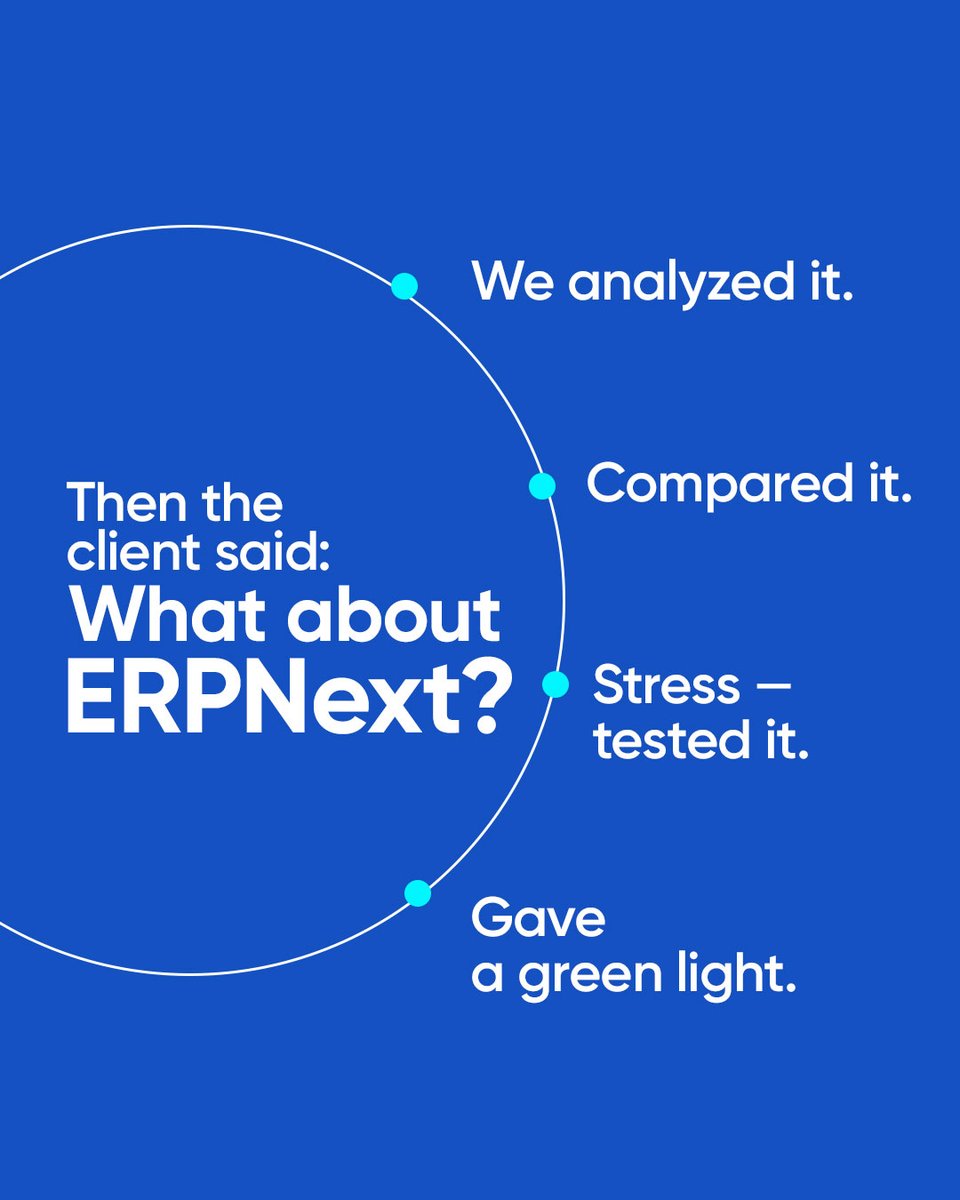 Then the client said:
What about ERPNext?

We analyzed it.

Compared it.

Stress — tested it.

Gave a green light.